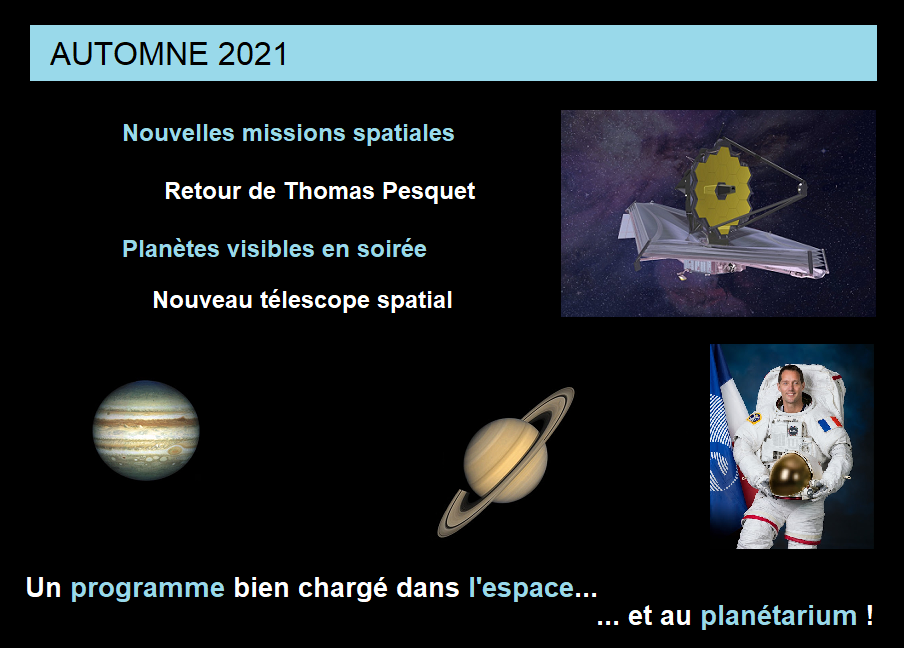 AUTOMNE 2021

Nouvelles missions spatiales

Retour de Thomas Pesquet

Planètes visibles en soirée

Nouveau télescope spatial

Un programme bien chargé dans l'espace...

... et au planétarium !